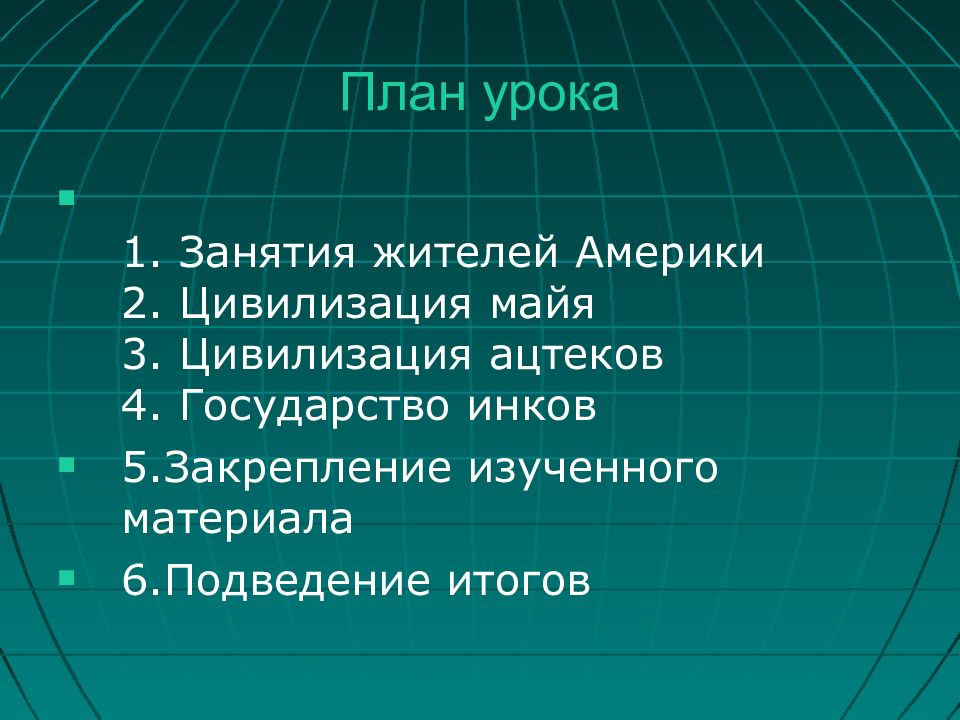 План урока

1. Занятия жителей Америки
2. Цивилизация майя
3. Цивилизация ацтеков
4. Государство инков

5.Закрепление изученного материала

6.Подведение итогов